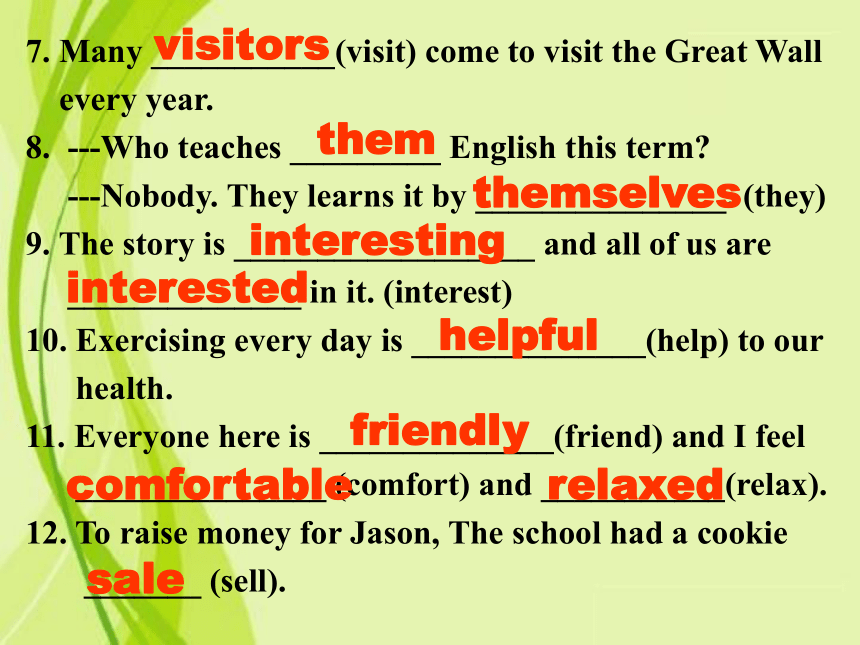 7. Many visitors (visit) come to visit the Great Wall every year.

8. ---Who teaches them English this term?

---Nobody. They learns it by themselves (they)

9. The story is interesting and all of us are interested in it. (interest)

10. Exercising every day is helpful (help) to our health.

11. Everyone here is friendly (friend) and I feel comfortable (comfort) and relaxed (relax).

12. To raise money for Jason, The school had a cookie sale (sell).